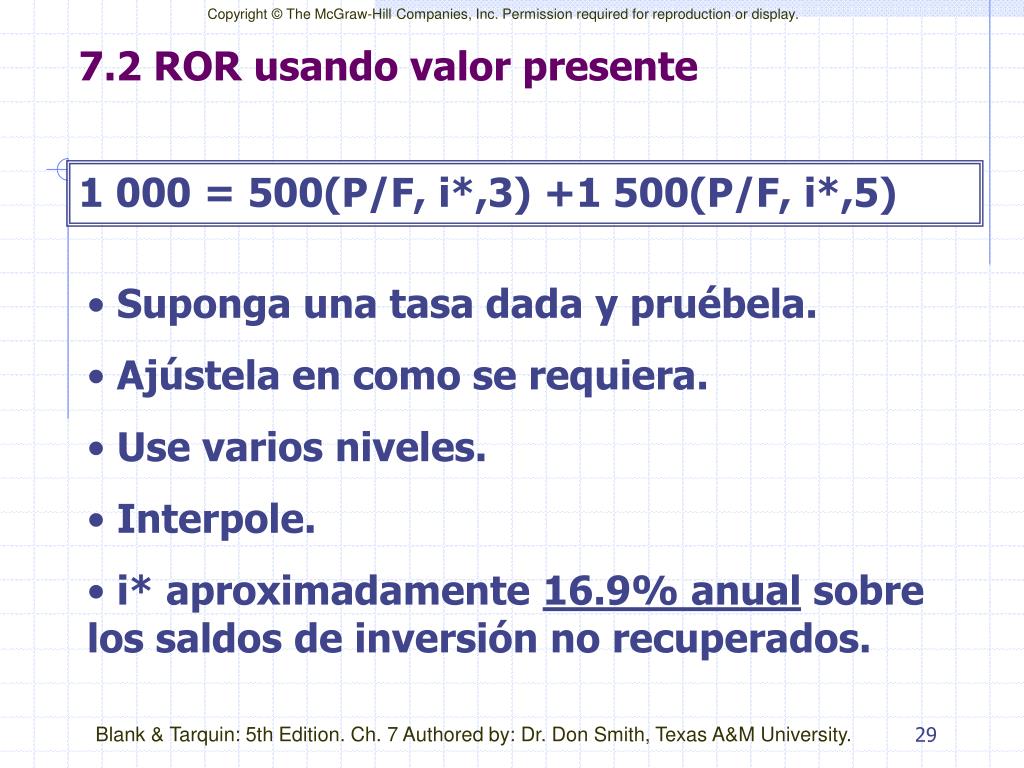 Copyright © The McGraw-Hill Companies, Inc. Permission required for reproduction or display.

7.2 ROR usando valor presente

1 000 = 500(P/F, i*,3) +1 500(P/F, i*,5)

• Suponga una tasa dada y pruébela.

• Ajústela en como se requiera.

• Use varios niveles.

• Interpole.

• i* aproximadamente 16.9% anual sobre los saldos de inversión no recuperados.

Blank & Tarquin: 5th Edition. Ch. 7 Authored by: Dr. Don Smith, Texas A&M University.

29